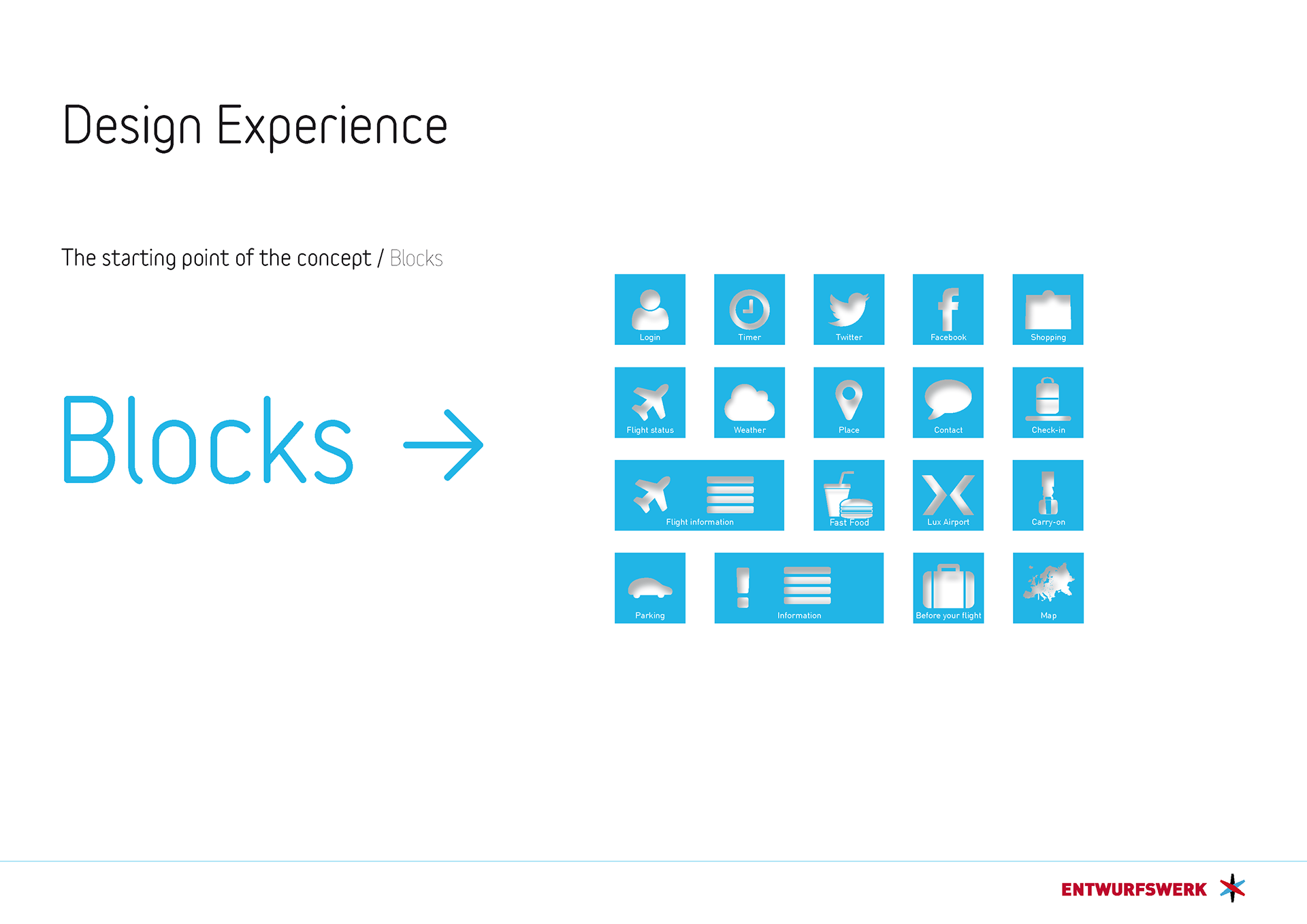 Design Experience

The starting point of the concept / Blocks

Blocks →

Login
Timer
Twitter
Facebook
Shopping
Flight status
Weather
Place
Contact
Check-in
Flight information
Fast Food
Lux Airport
Carry-on
Parking
Information
Before your flight
Map

ENTWURFSWERK